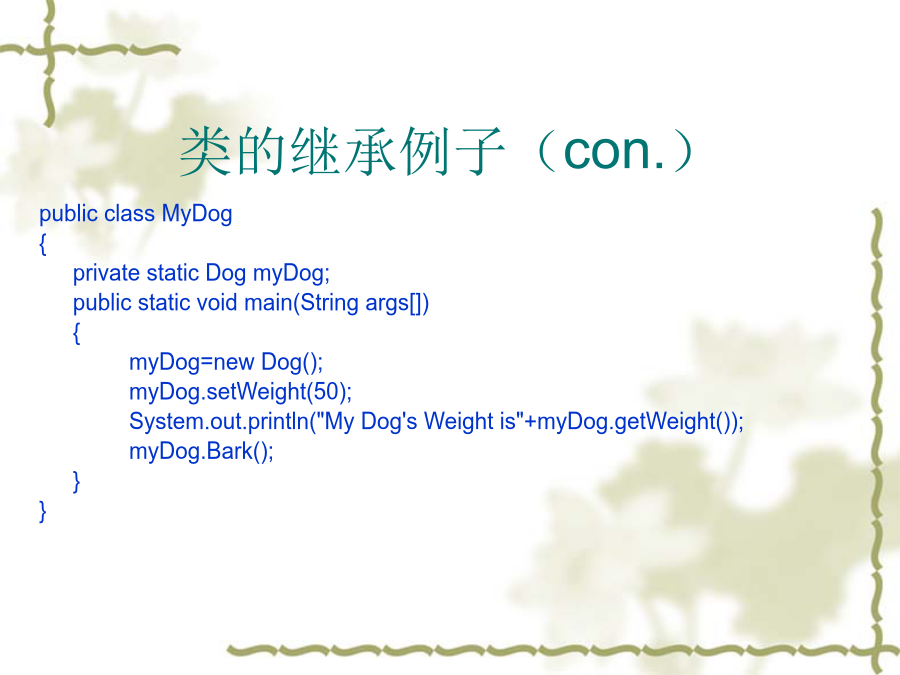 类的继承例子（con.）

public class MyDog
{
private static Dog myDog;
public static void main(String args[])
{
myDog=new Dog();
myDog.setWeight(50);
System.out.println("My Dog's Weight is"+myDog.getWeight());
myDog.Bark();
}
}